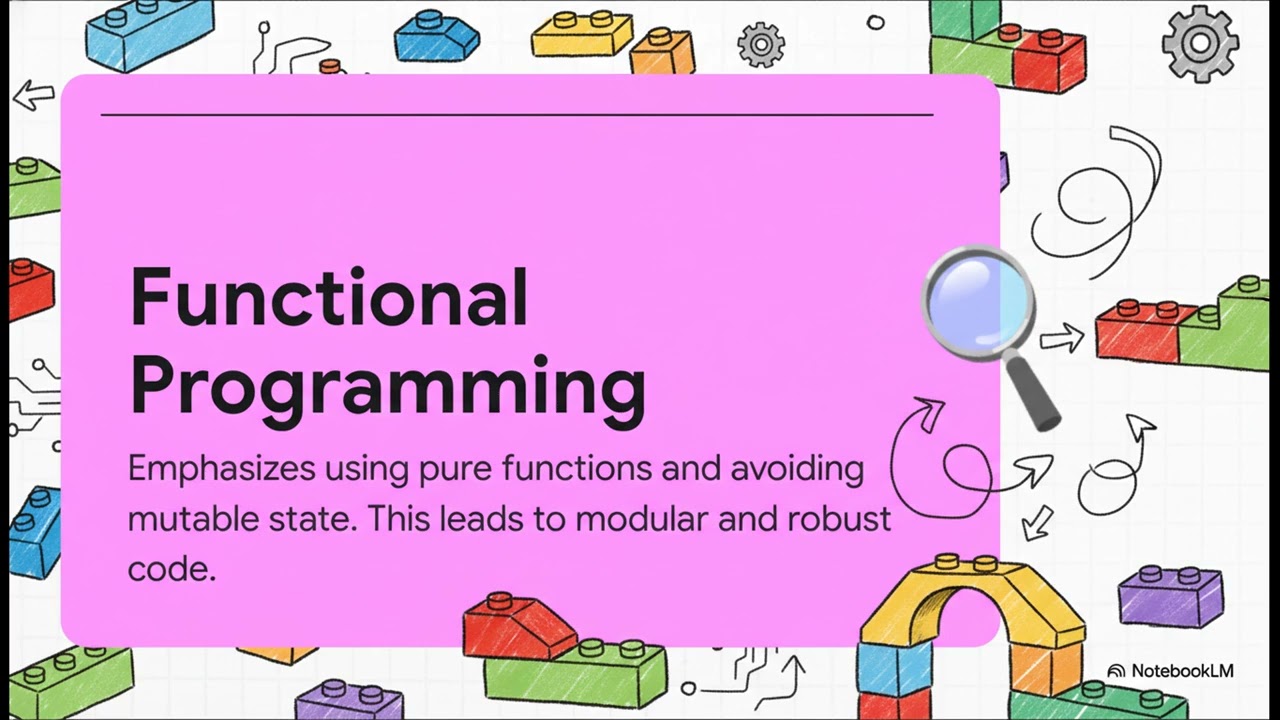 Functional Programming

Emphasizes using pure functions and avoiding mutable state. This leads to modular and robust code.

NotebookLM